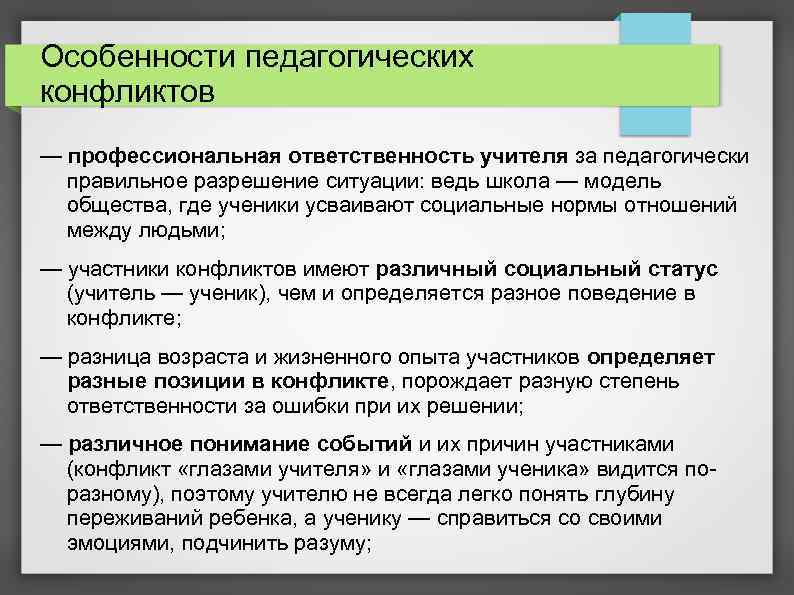 Особенности педагогических конфликтов

— профессиональная ответственность учителя за педагогически правильное разрешение ситуации: ведь школа — модель общества, где ученики усваивают социальные нормы отношений между людьми;

— участники конфликтов имеют различный социальный статус (учитель — ученик), чем и определяется разное поведение в конфликте;

— разница возраста и жизненного опыта участников определяет разные позиции в конфликте, порождает разную степень ответственности за ошибки при их решении;

— различное понимание событий и их причин участниками (конфликт «глазами учителя» и «глазами ученика» видится по-разному), поэтому учителю не всегда легко понять глубину переживаний ребенка, а ученику — справиться со своими эмоциями, подчинить разуму;